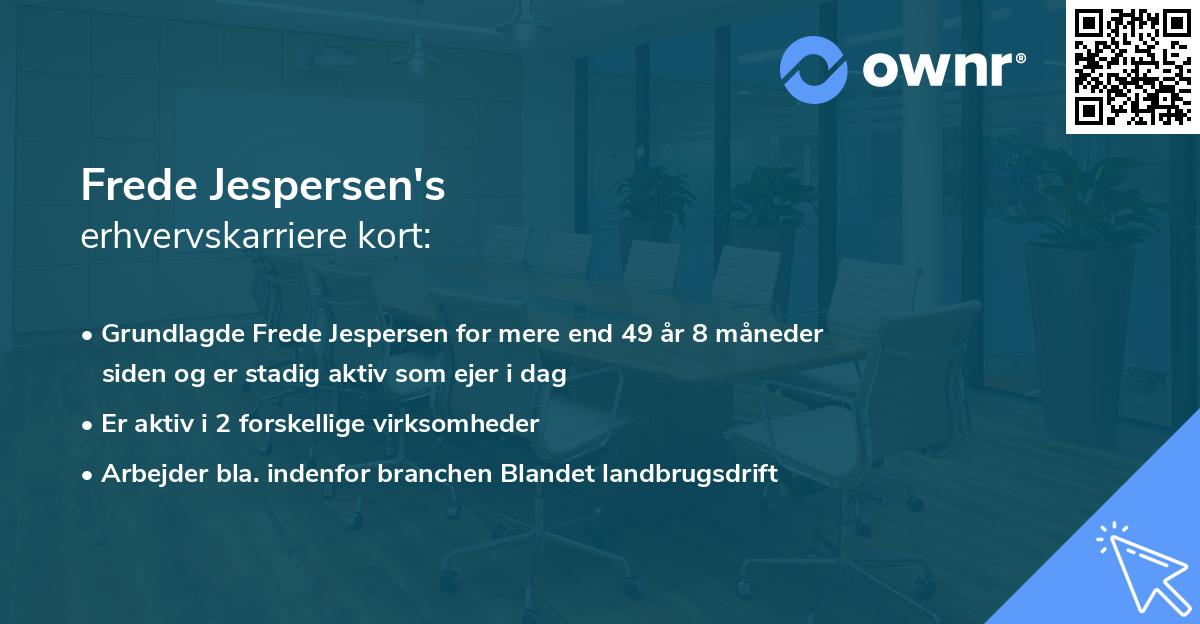 ownr®

Frede Jespersen's
erhvervskarriere kort:

• Grundlagde Frede Jespersen for mere end 49 år 8 måneder siden og er stadig aktiv som ejer i dag
• Er aktiv i 2 forskellige virksomheder
• Arbejder bla. indenfor branchen Blandet landbrugsdrift